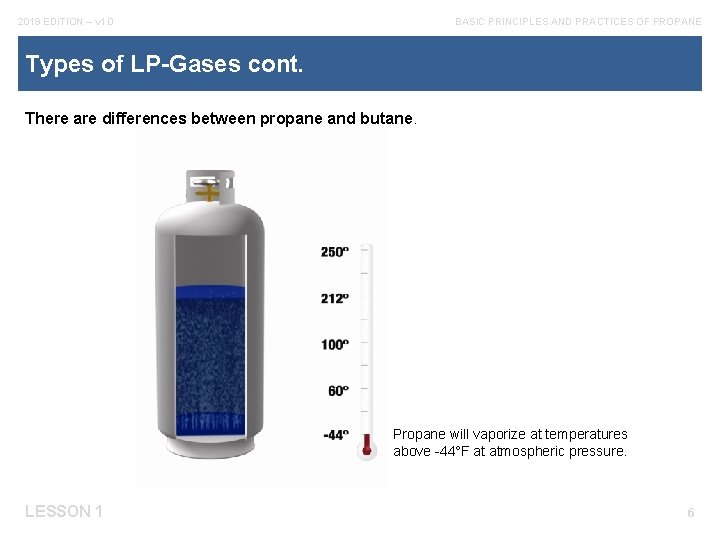 2019 EDITION – v1.0

BASIC PRINCIPLES AND PRACTICES OF PROPANE

Types of LP-Gases cont.

There are differences between propane and butane.

250°

212°

100°

60°

-44°

Propane will vaporize at temperatures above -44°F at atmospheric pressure.

LESSON 1

6